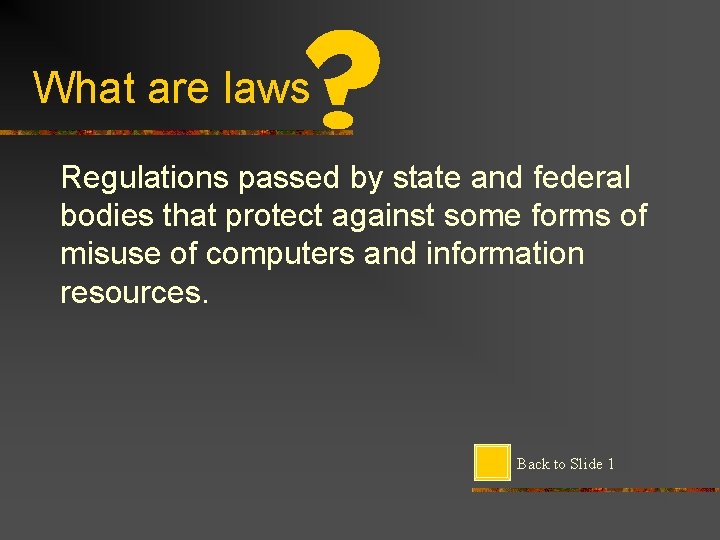 What are laws?

Regulations passed by state and federal bodies that protect against some forms of misuse of computers and information resources.

Back to Slide 1